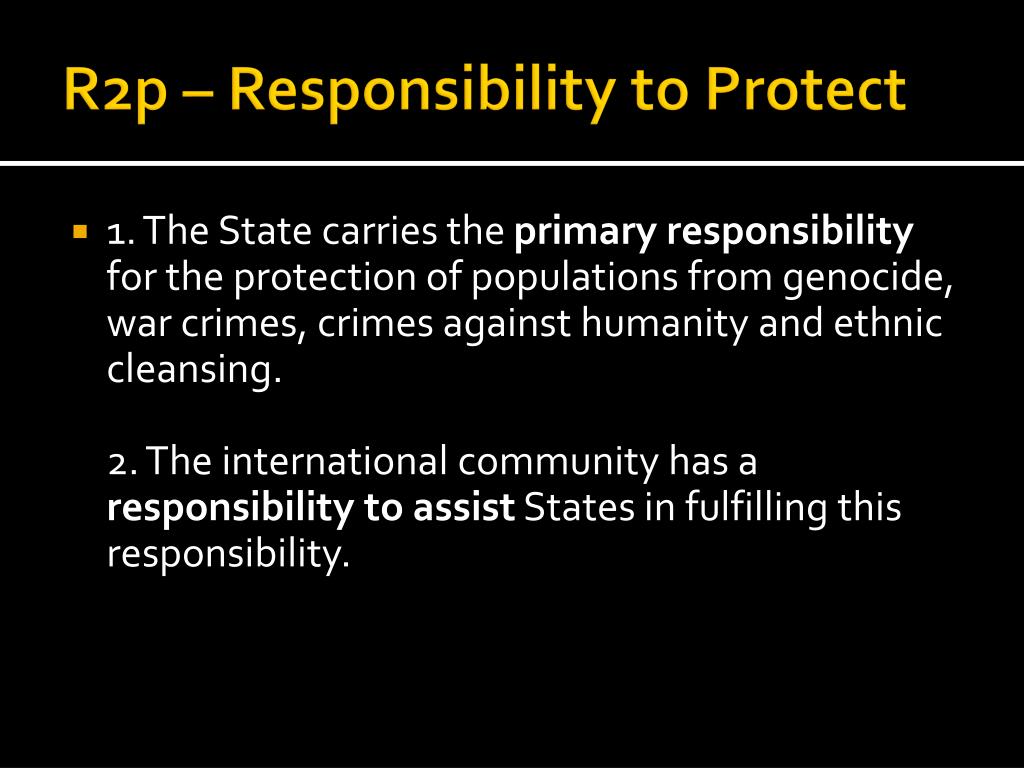 R2p – Responsibility to Protect

1. The State carries the primary responsibility for the protection of populations from genocide, war crimes, crimes against humanity and ethnic cleansing.

2. The international community has a responsibility to assist States in fulfilling this responsibility.